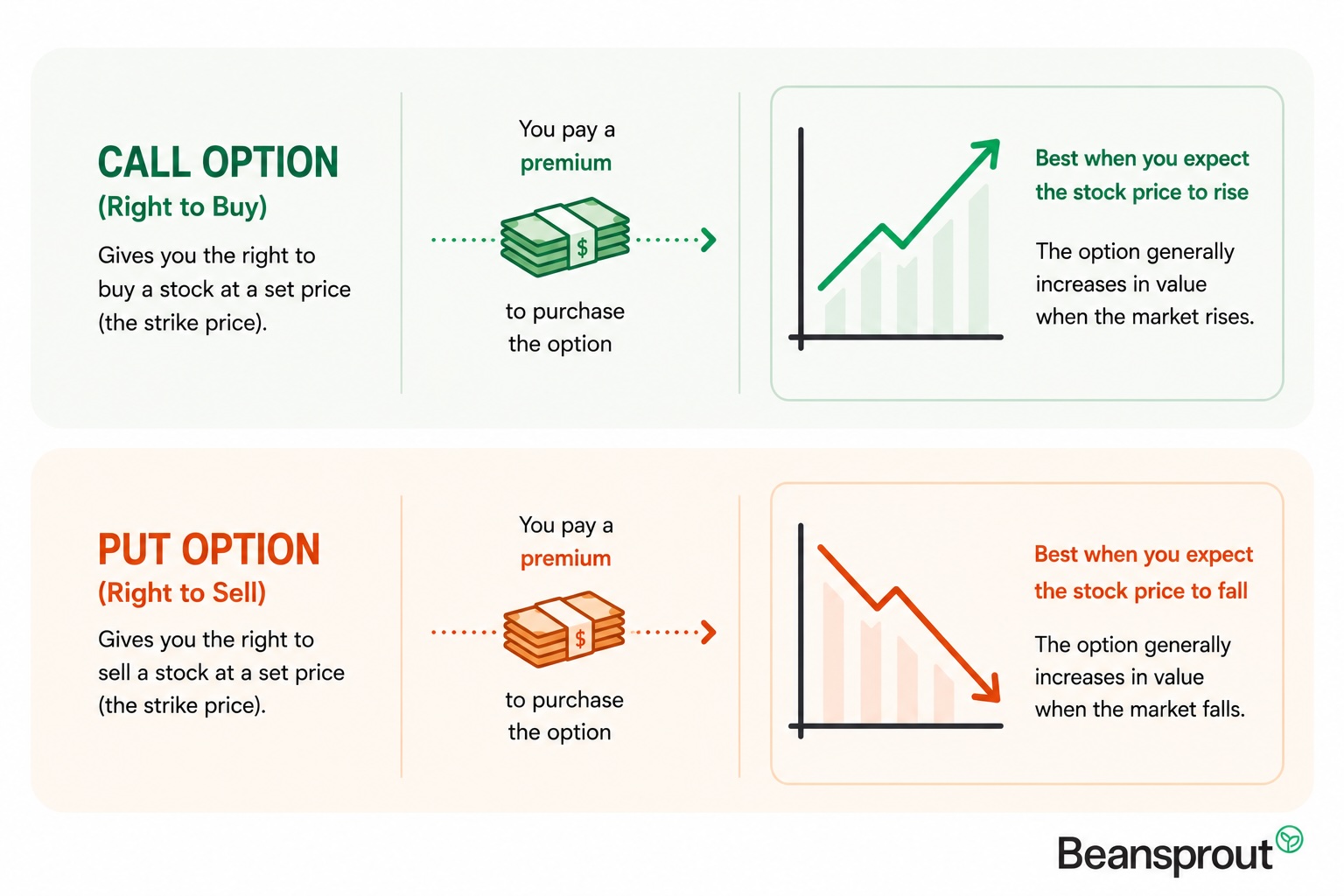 CALL OPTION
(Right to Buy)

Gives you the right to buy a stock at a set price (the strike price).

You pay a premium

$

to purchase the option

Best when you expect the stock price to rise

The option generally increases in value when the market rises.

PUT OPTION
(Right to Sell)

Gives you the right to sell a stock at a set price (the strike price).

You pay a premium

$

to purchase the option

Best when you expect the stock price to fall

The option generally increases in value when the market falls.

Beansprout